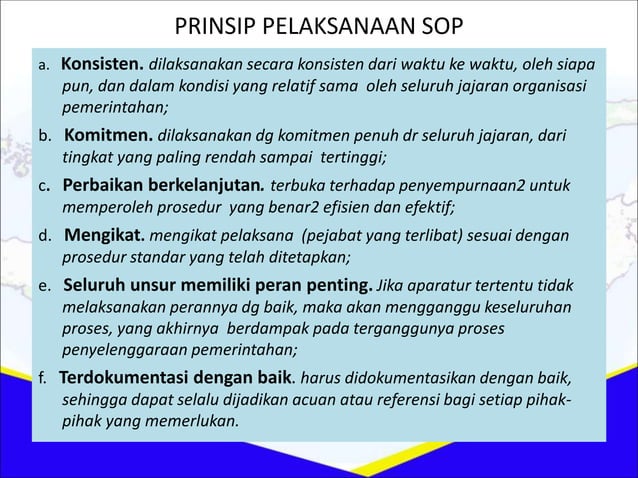 PRINSIP PELAKSANAAN SOP

a. Konsisten. dilaksanakan secara konsisten dari waktu ke waktu, oleh siapa pun, dan dalam kondisi yang relatif sama oleh seluruh jajaran organisasi pemerintahan;

b. Komitmen. dilaksanakan dg komitmen penuh dr seluruh jajaran, dari tingkat yang paling rendah sampai tertinggi;

c. Perbaikan berkelanjutan. terbuka terhadap penyempurnaan2 untuk memperoleh prosedur yang benar2 efisien dan efektif;

d. Mengikat. mengikat pelaksana (pejabat yang terlibat) sesuai dengan prosedur standar yang telah ditetapkan;

e. Seluruh unsur memiliki peran penting. Jika aparatur tertentu tidak melaksanakan perannya dg baik, maka akan mengganggu keseluruhan proses, yang akhirnya berdampak pada terganggunya proses penyelenggaraan pemerintahan;

f. Terdokumentasi dengan baik. harus didokumentasikan dengan baik, sehingga dapat selalu dijadikan acuan atau referensi bagi setiap pihak-pihak yang memerlukan.